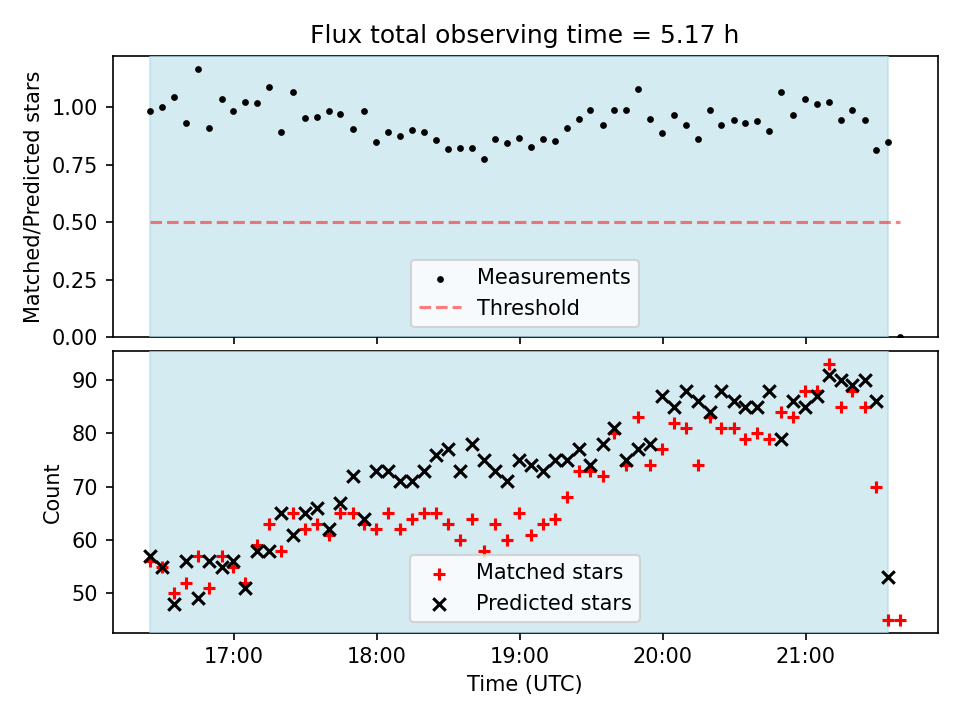 Flux total observing time = 5.17 h

Matched/Predicted stars

1.00
0.75
0.50
0.25
0.00

Measurements
Threshold

Count

90
80
70
60
50

Matched stars
Predicted stars

17:00
18:00
19:00
20:00
21:00

Time (UTC)